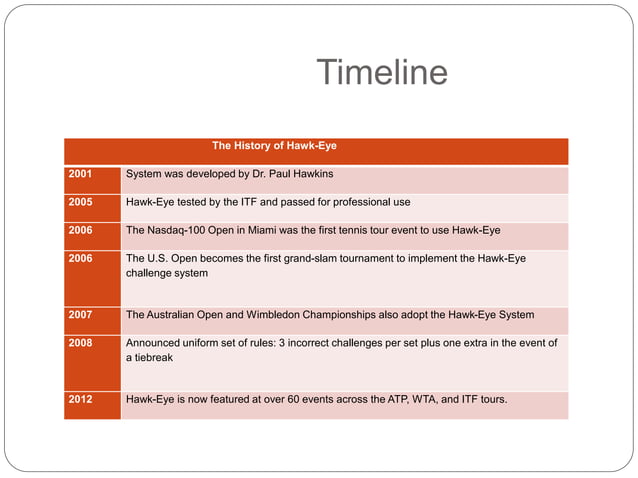 Timeline

| The History of Hawk-Eye | |
|---|---|
| 2001 | System was developed by Dr. Paul Hawkins |
| 2005 | Hawk-Eye tested by the ITF and passed for professional use |
| 2006 | The Nasdaq-100 Open in Miami was the first tennis tour event to use Hawk-Eye |
| 2006 | The U.S. Open becomes the first grand-slam tournament to implement the Hawk-Eye challenge system |
| 2007 | The Australian Open and Wimbledon Championships also adopt the Hawk-Eye System |
| 2008 | Announced uniform set of rules: 3 incorrect challenges per set plus one extra in the event of a tiebreak |
| 2012 | Hawk-Eye is now featured at over 60 events across the ATP, WTA, and ITF tours. |